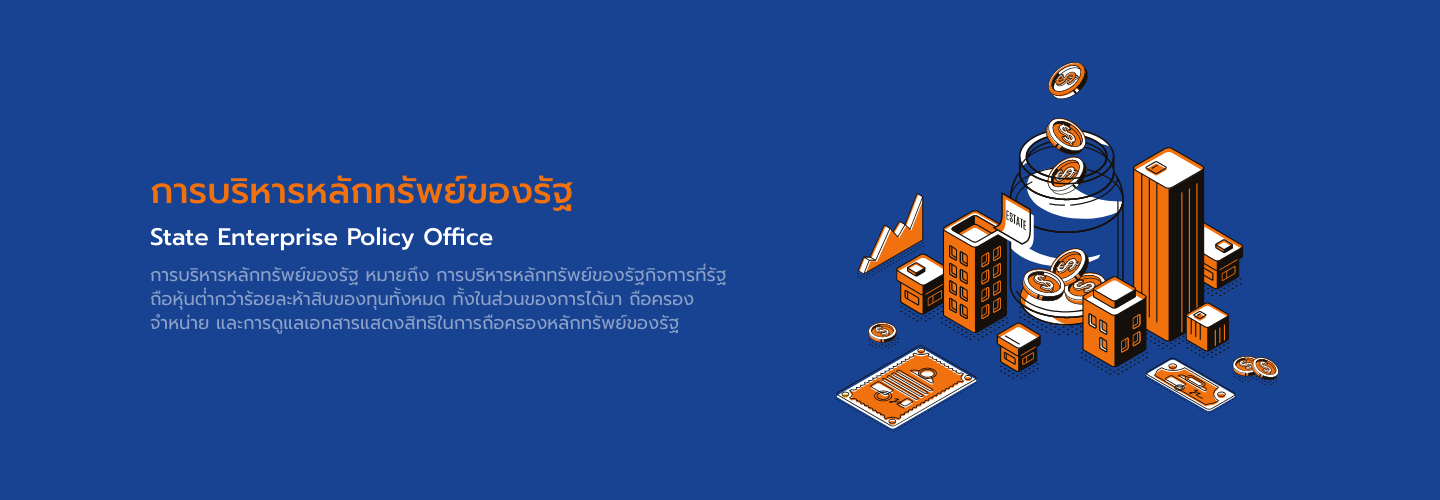 การบริหารหลักทรัพย์ของรัฐ

State Enterprise Policy Office

การบริหารหลักทรัพย์ของรัฐ หมายถึง การบริหารหลักทรัพย์ของรัฐกิจการที่รัฐถือหุ้นต่ำกว่าร้อยละห้าสิบของทุนทั้งหมด ทั้งในส่วนของการได้มา ถือครอง จำหน่าย และการดูแลเอกสารแสดงสิทธิในการถือครองหลักทรัพย์ของรัฐ

ESTATE